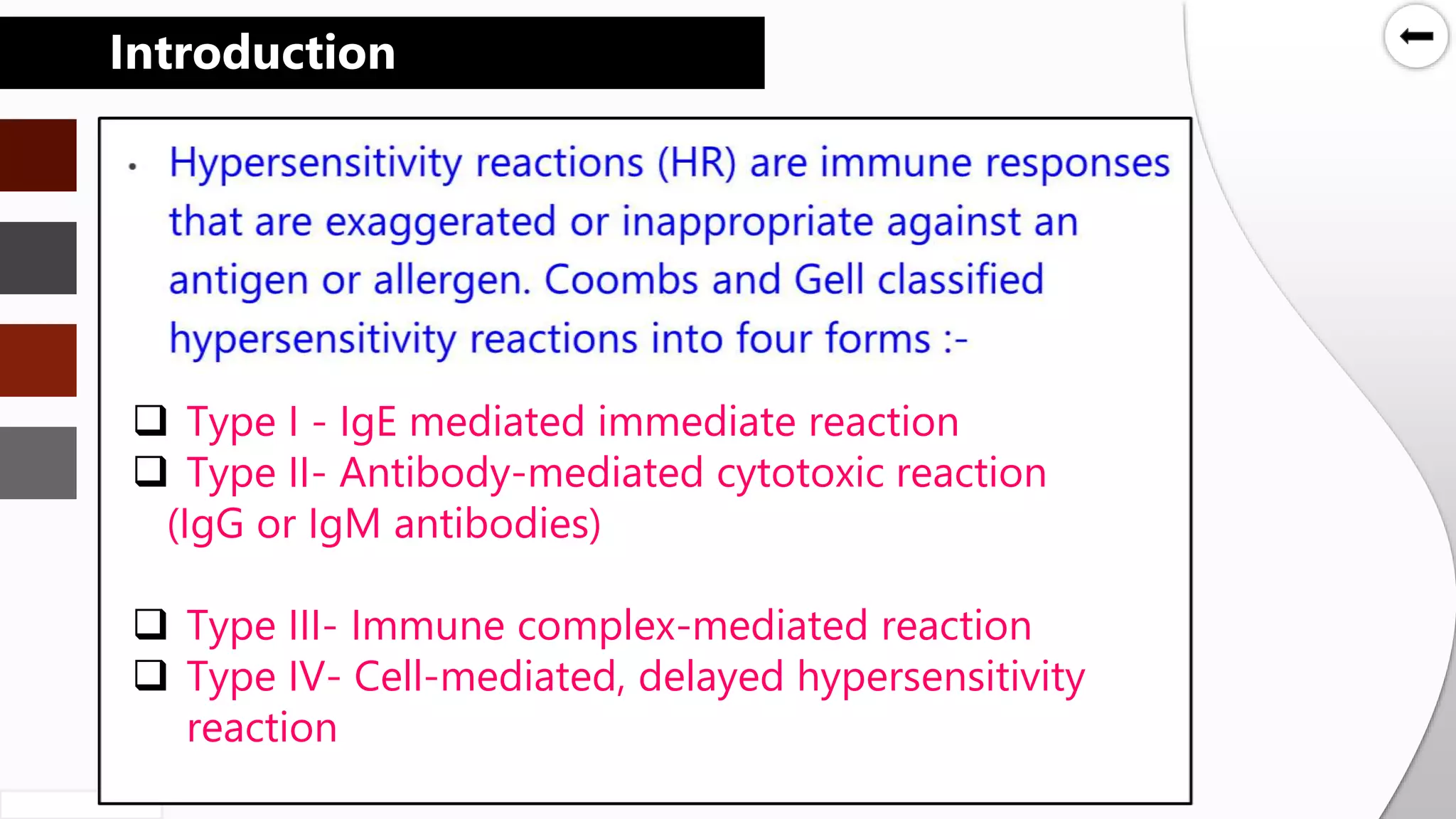 Introduction

• Hypersensitivity reactions (HR) are immune responses that are exaggerated or inappropriate against an antigen or allergen. Coombs and Gell classified hypersensitivity reactions into four forms :-

❑ Type I - IgE mediated immediate reaction
❑ Type II- Antibody-mediated cytotoxic reaction (IgG or IgM antibodies)

❑ Type III- Immune complex-mediated reaction
❑ Type IV- Cell-mediated, delayed hypersensitivity reaction